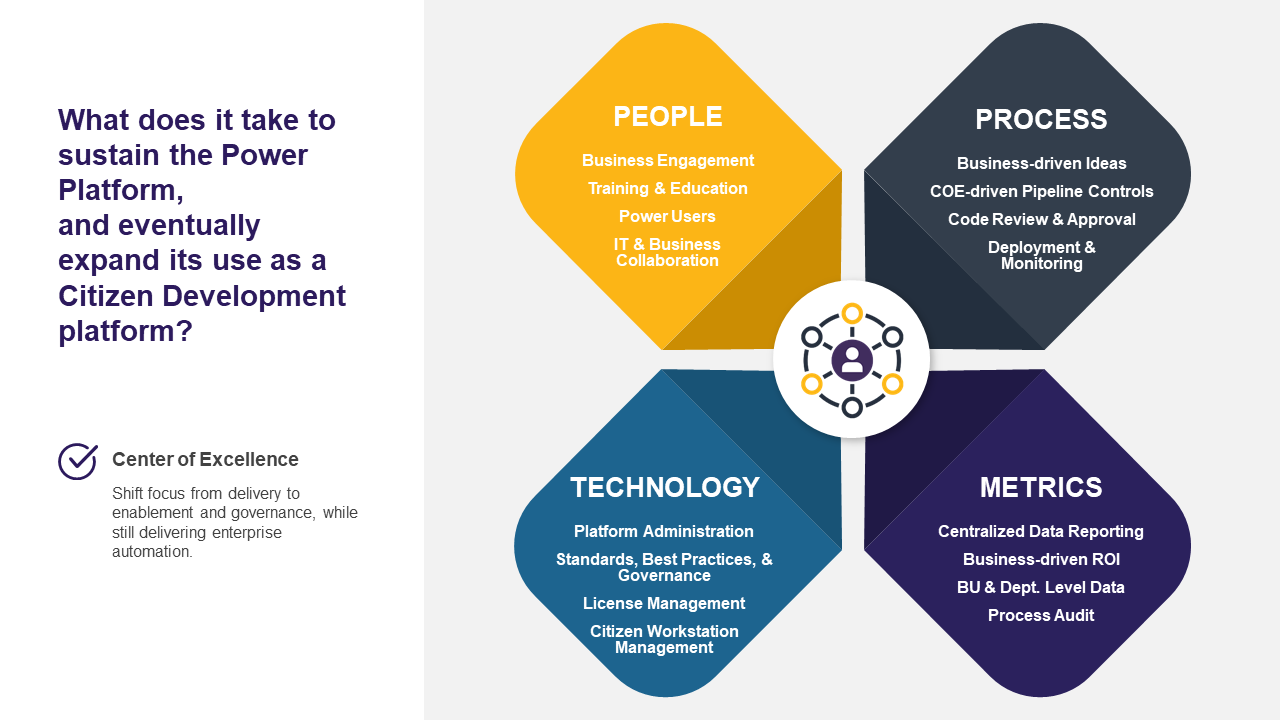 What does it take to sustain the Power Platform,
and eventually expand its use as a Citizen Development platform?

Center of Excellence

Shift focus from delivery to enablement and governance, while still delivering enterprise automation.

PEOPLE

Business Engagement

Training & Education

Power Users

IT & Business Collaboration

PROCESS

Business-driven Ideas

COE-driven Pipeline Controls

Code Review & Approval

Deployment & Monitoring

TECHNOLOGY

Platform Administration

Standards, Best Practices, & Governance

License Management

Citizen Workstation Management

METRICS

Centralized Data Reporting

Business-driven ROI

BU & Dept. Level Data

Process Audit